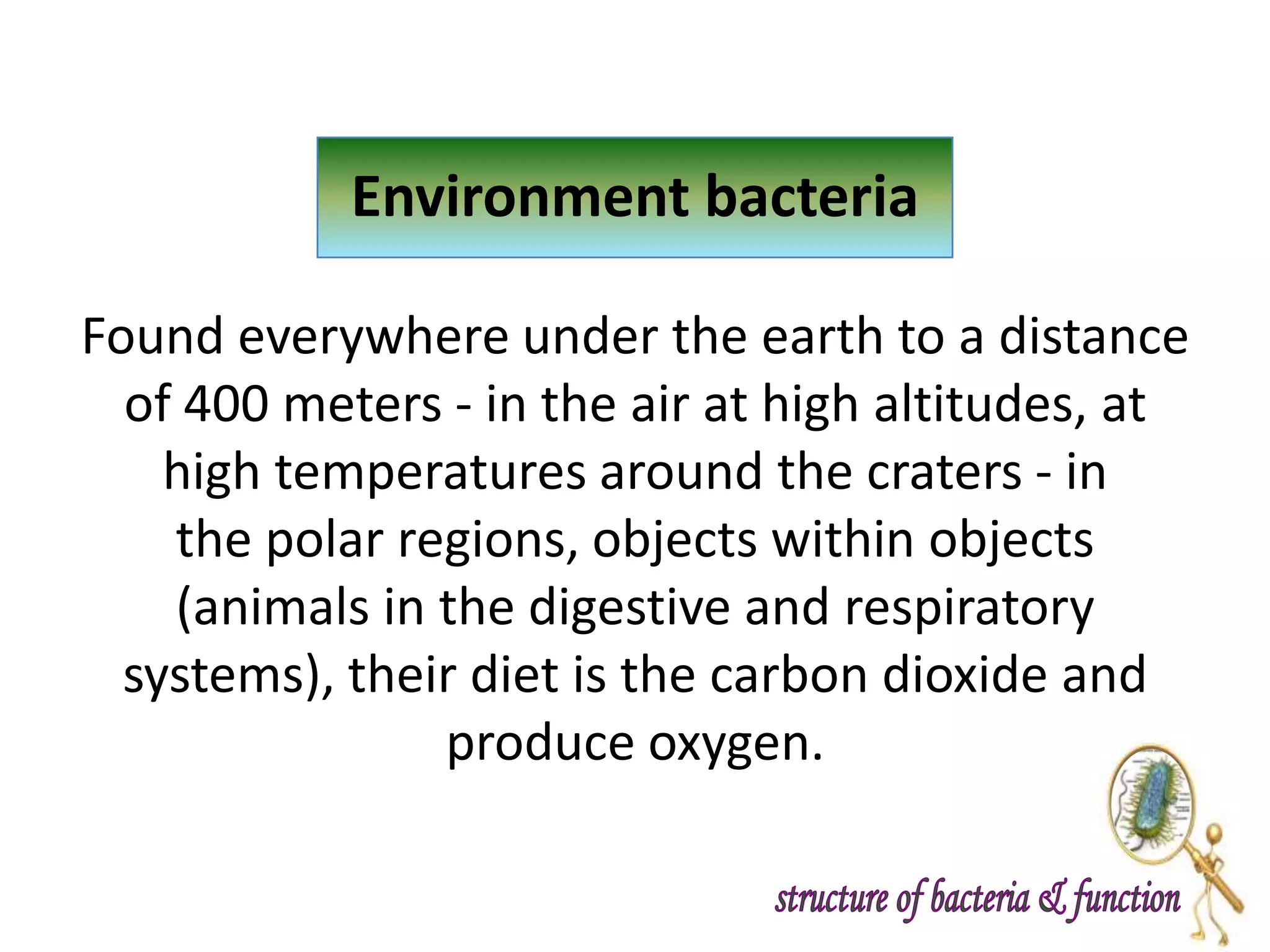 Environment bacteria

Found everywhere under the earth to a distance of 400 meters - in the air at high altitudes, at high temperatures around the craters - in the polar regions, objects within objects (animals in the digestive and respiratory systems), their diet is the carbon dioxide and produce oxygen.

structure of bacteria & function